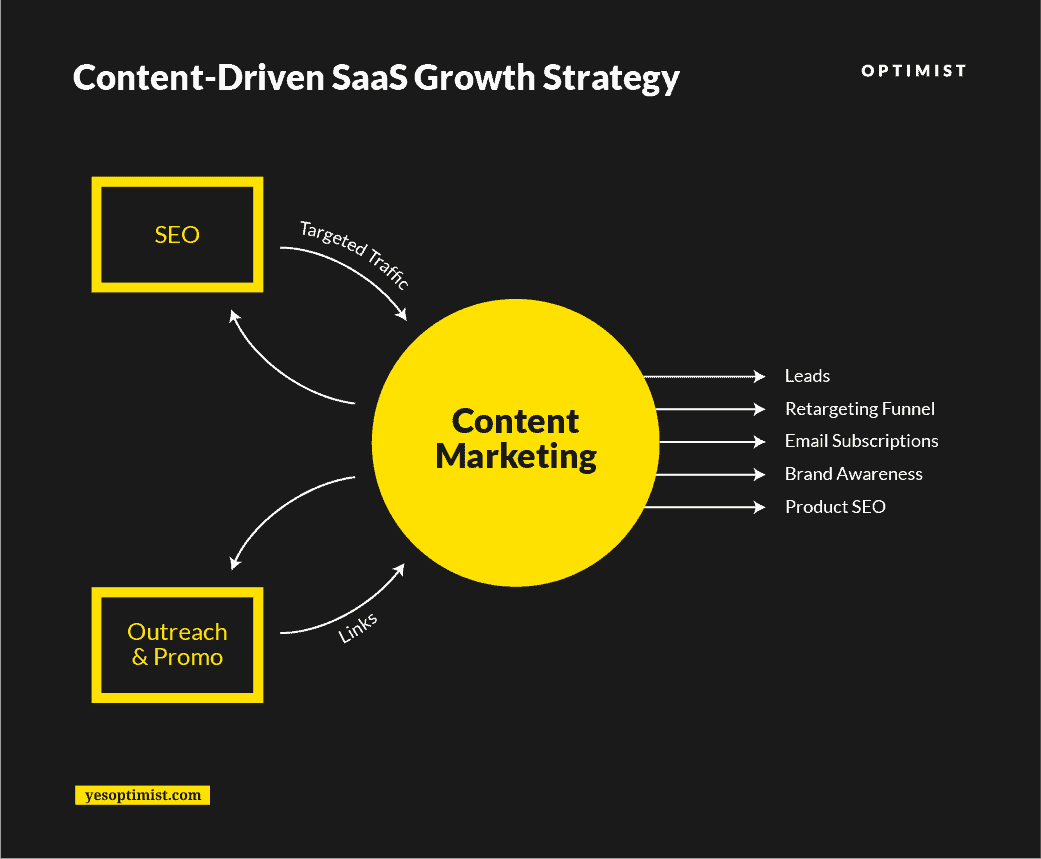 Content-Driven SaaS Growth Strategy

OPTIMIST

SEO

Targeted Traffic

Content Marketing

Leads
Retargeting Funnel
Email Subscriptions
Brand Awareness
Product SEO

Outreach & Promo

Links

yesoptimist.com